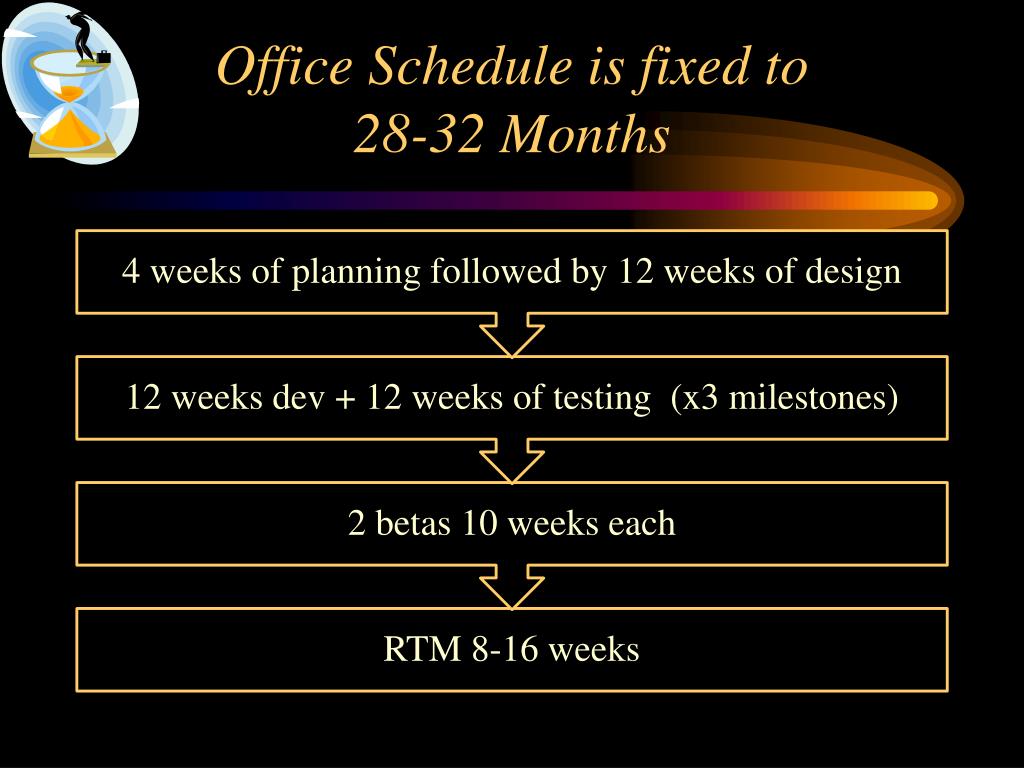 Office Schedule is fixed to 28-32 Months

4 weeks of planning followed by 12 weeks of design

12 weeks dev + 12 weeks of testing (x3 milestones)

2 betas 10 weeks each

RTM 8-16 weeks